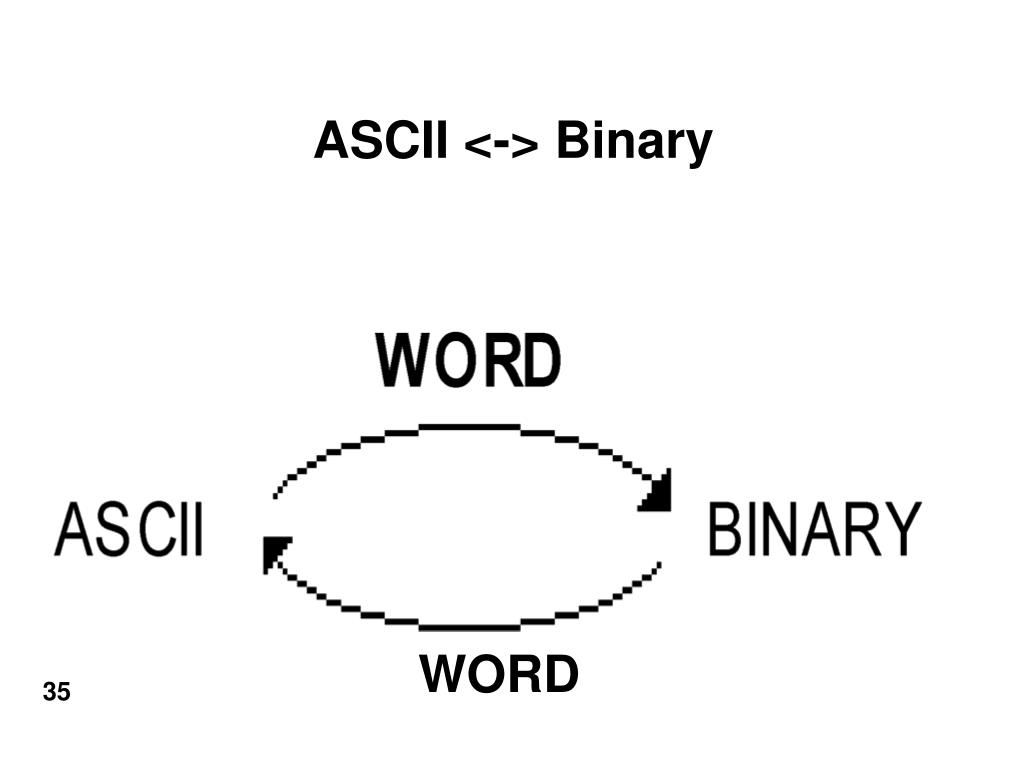 ASCII <-> Binary

WORD

ASCII

BINARY

WORD

35